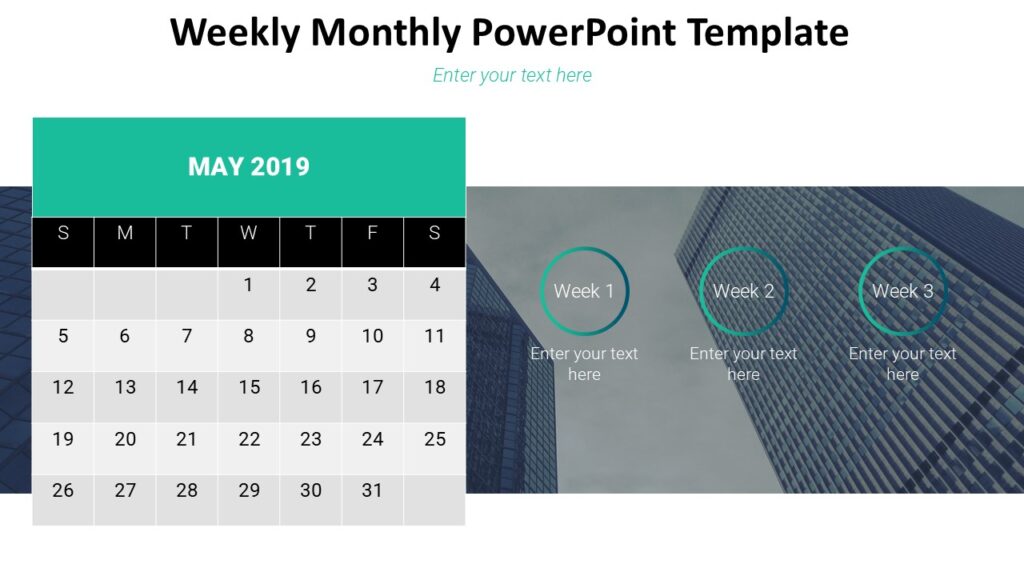 Weekly Monthly PowerPoint Template

Enter your text here

MAY 2019

| S | M | T | W | T | F | S |
|---|---|---|---|---|---|---|
| | | | 1 | 2 | 3 | 4 |
| 5 | 6 | 7 | 8 | 9 | 10 | 11 |
| 12 | 13 | 14 | 15 | 16 | 17 | 18 |
| 19 | 20 | 21 | 22 | 23 | 24 | 25 |
| 26 | 27 | 28 | 29 | 30 | 31 | |

Week 1
Enter your text here

Week 2
Enter your text here

Week 3
Enter your text here